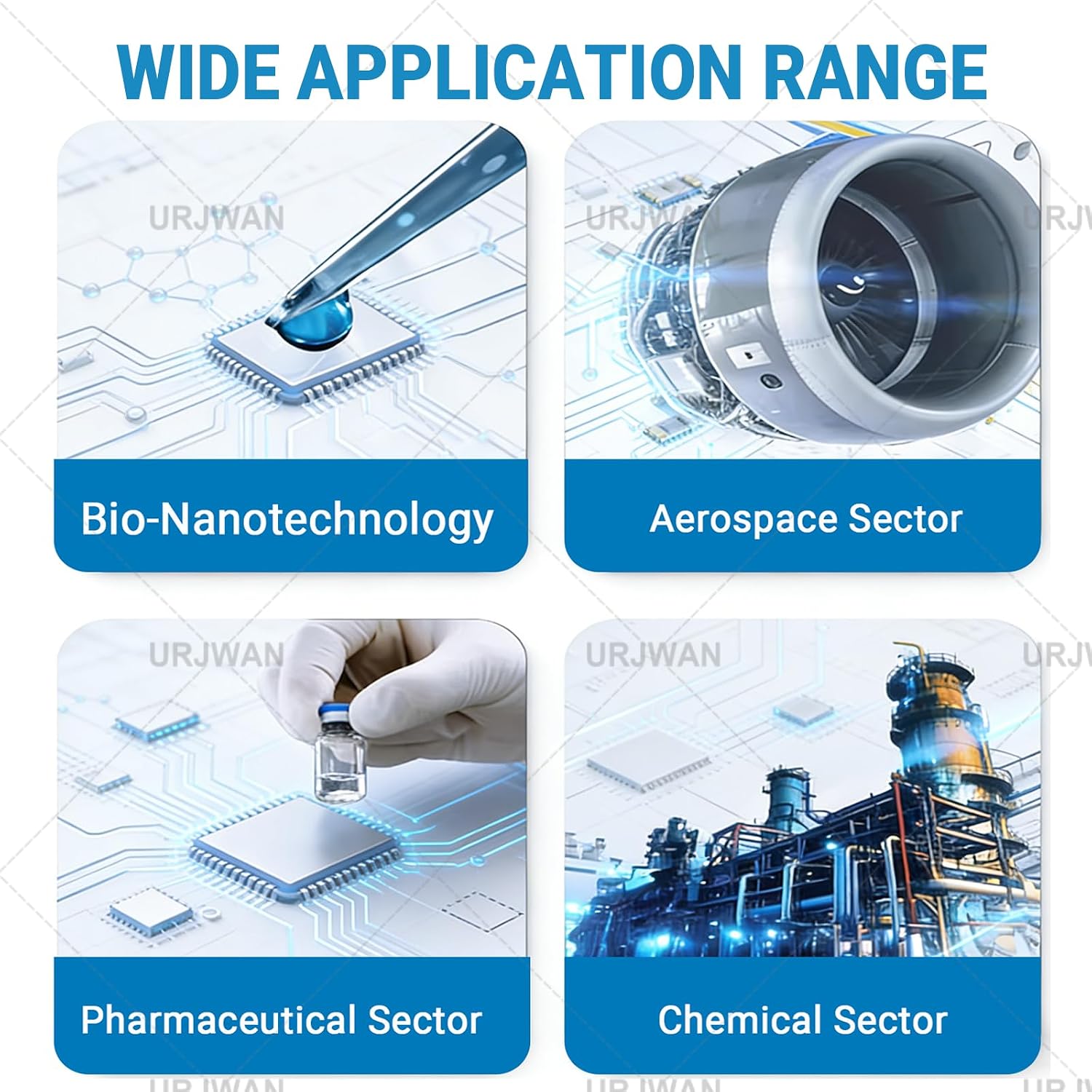 WIDE APPLICATION RANGE

Bio-Nanotechnology

Aerospace Sector

Pharmaceutical Sector

Chemical Sector

URJWAN